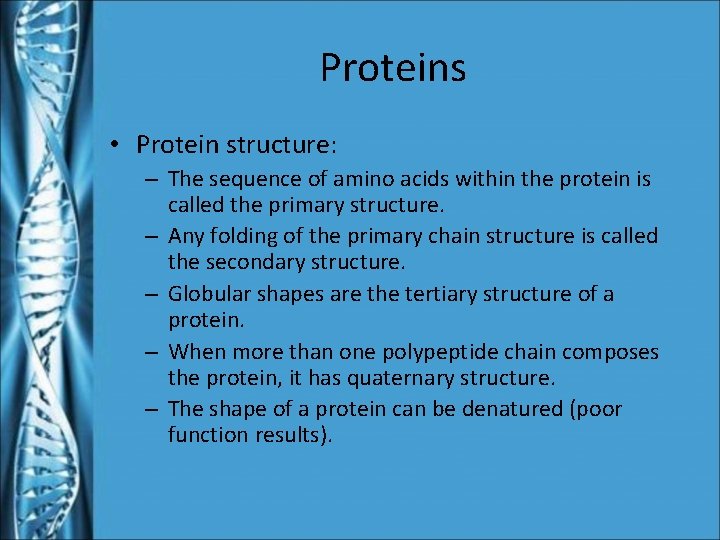 Proteins

• Protein structure:
– The sequence of amino acids within the protein is called the primary structure.
– Any folding of the primary chain structure is called the secondary structure.
– Globular shapes are the tertiary structure of a protein.
– When more than one polypeptide chain composes the protein, it has quaternary structure.
– The shape of a protein can be denatured (poor function results).